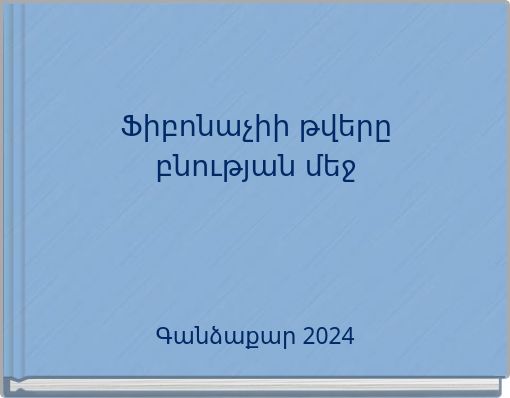 Ֆիբոնաչիի թվերը բնության մեջ

Գանձաքար 2024